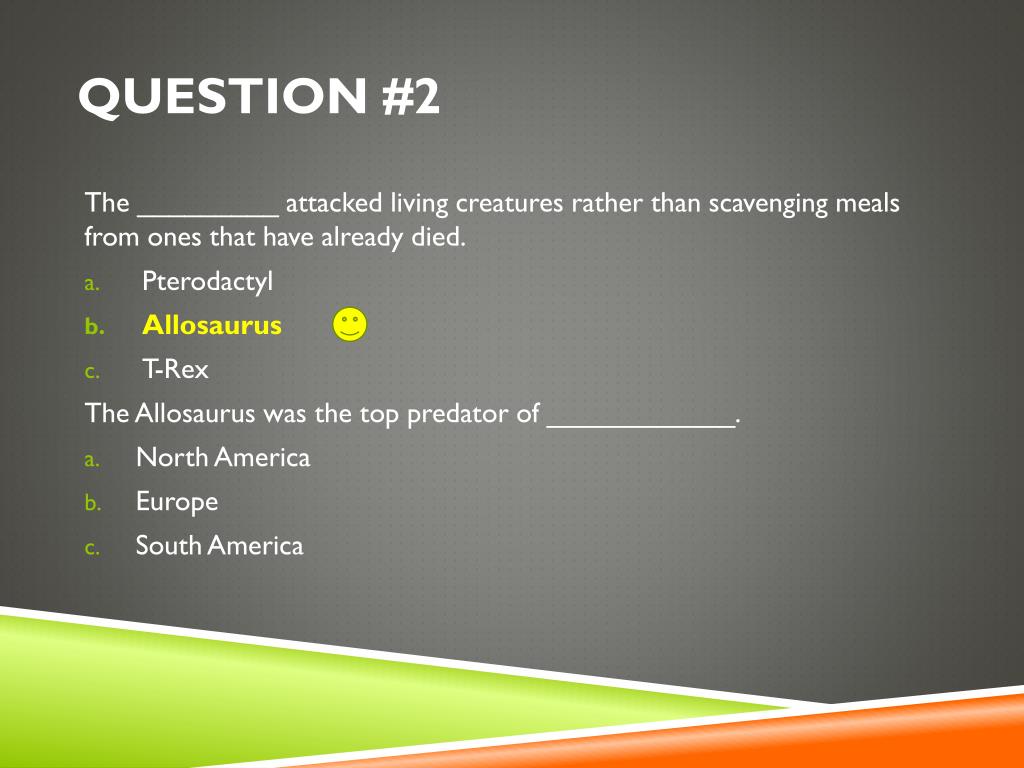 QUESTION #2

The _________ attacked living creatures rather than scavenging meals from ones that have already died.

a. Pterodactyl
b. Allosaurus
c. T-Rex

The Allosaurus was the top predator of ____________.

a. North America
b. Europe
c. South America